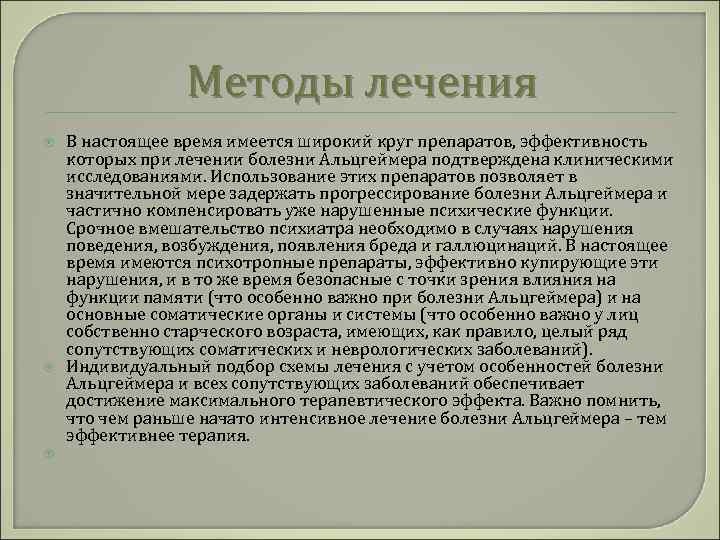 Методы лечения

В настоящее время имеется широкий круг препаратов, эффективность которых при лечении болезни Альцгеймера подтверждена клиническими исследованиями. Использование этих препаратов позволяет в значительной мере задержать прогрессирование болезни Альцгеймера и частично компенсировать уже нарушенные психические функции. Срочное вмешательство психиатра необходимо в случаях нарушения поведения, возбуждения, появления бреда и галлюцинаций. В настоящее время имеются психотропные препараты, эффективно купирующие эти нарушения, и в то же время безопасные с точки зрения влияния на функции памяти (что особенно важно при болезни Альцгеймера) и на основные соматические органы и системы (что особенно важно у лиц собственно старческого возраста, имеющих, как правило, целый ряд сопутствующих соматических и неврологических заболеваний).

Индивидуальный подбор схемы лечения с учетом особенностей болезни Альцгеймера и всех сопутствующих заболеваний обеспечивает достижение максимального терапевтического эффекта. Важно помнить, что чем раньше начато интенсивное лечение болезни Альцгеймера – тем эффективнее терапия.